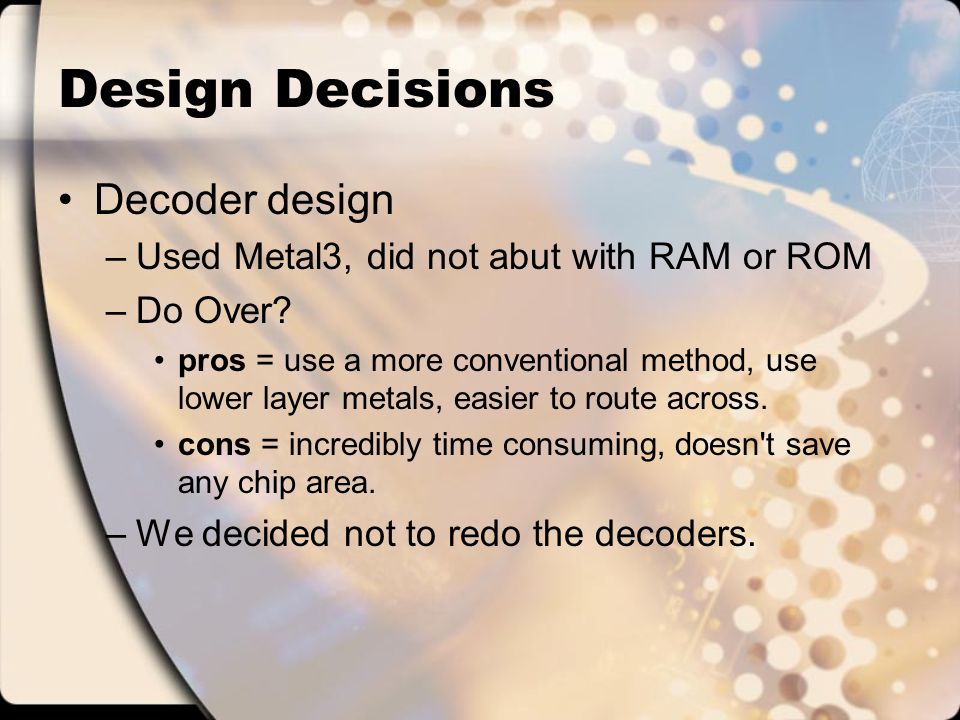 Design Decisions

• Decoder design

– Used Metal3, did not abut with RAM or ROM

– Do Over?

• pros = use a more conventional method, use lower layer metals, easier to route across.

• cons = incredibly time consuming, doesn't save any chip area.

– We decided not to redo the decoders.